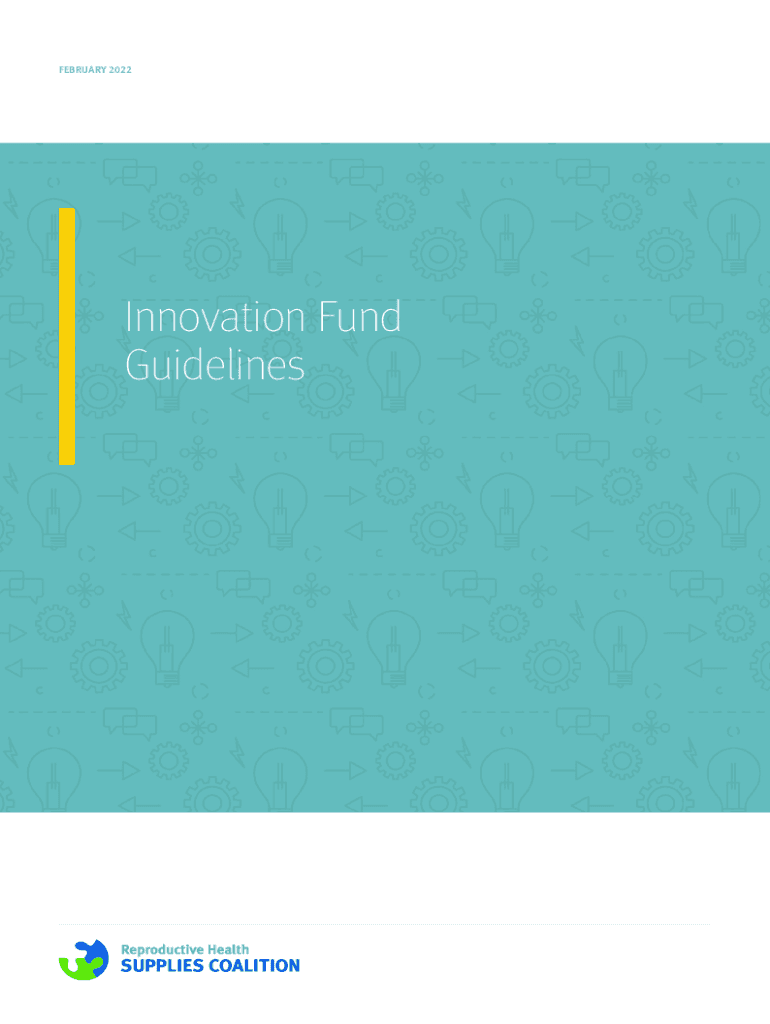 FEBRUARY 2022

Innovation Fund Guidelines

Reproductive Health
SUPPLIES COALITION